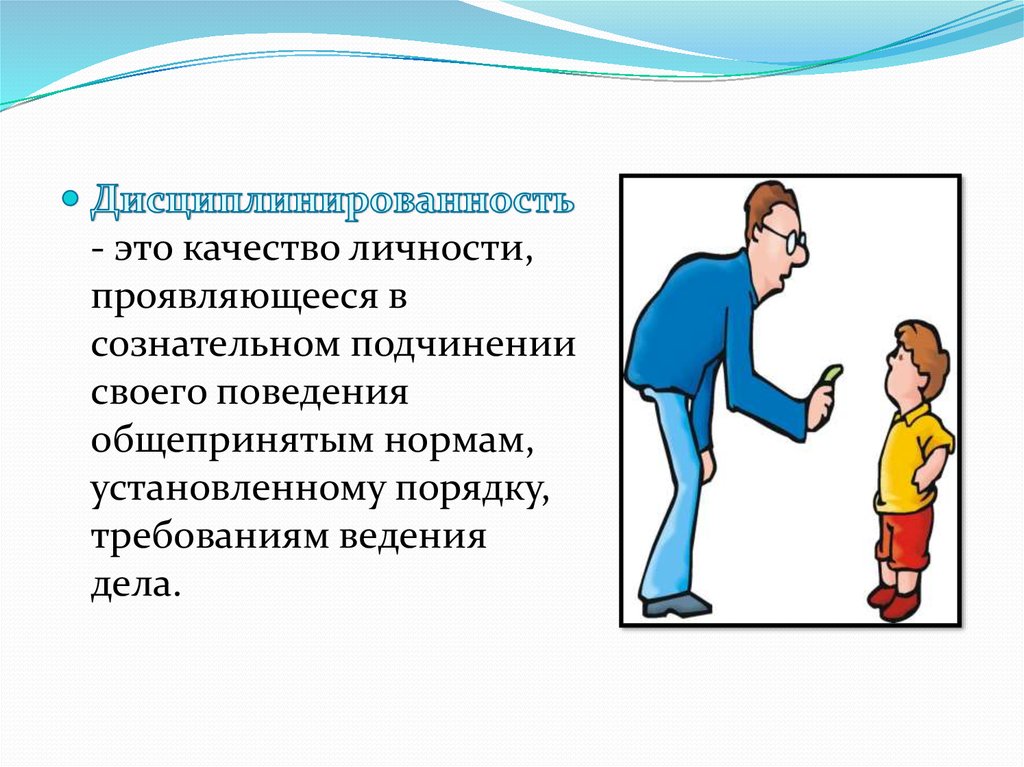 Дисциплинированность - это качество личности, проявляющееся в сознательном подчинении своего поведения общепринятым нормам, установленному порядку, требованиям ведения дела.